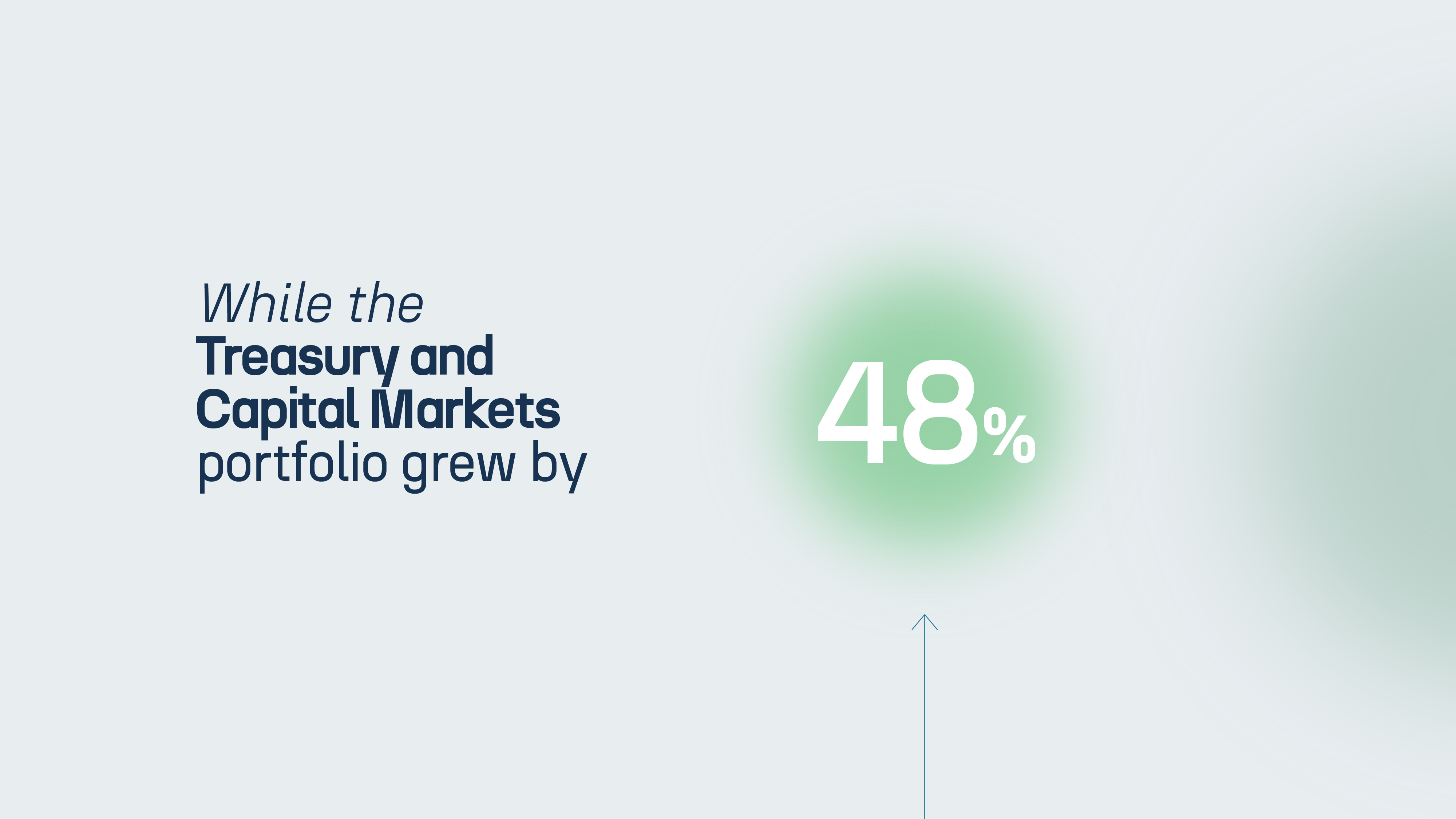 While the Treasury and Capital Markets portfolio grew by

48%